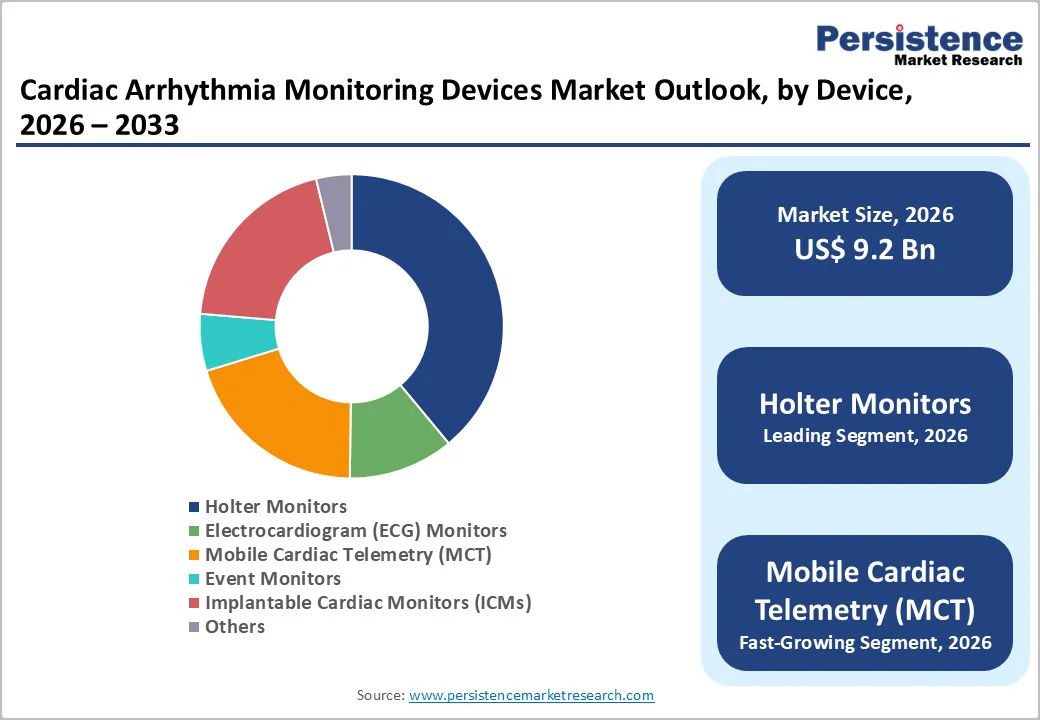 Persistence
Market Research

Cardiac Arrhythmia Monitoring Devices Market Outlook, by Device, 2026 – 2033

Holter Monitors
Electrocardiogram (ECG) Monitors
Mobile Cardiac Telemetry (MCT)
Event Monitors
Implantable Cardiac Monitors (ICMs)
Others

Market Size, 2026
US$ 9.2 Bn

Holter Monitors
Leading Segment, 2026

Mobile Cardiac Telemetry (MCT)
Fast-Growing Segment, 2026

Source: www.persistencemarketresearch.com